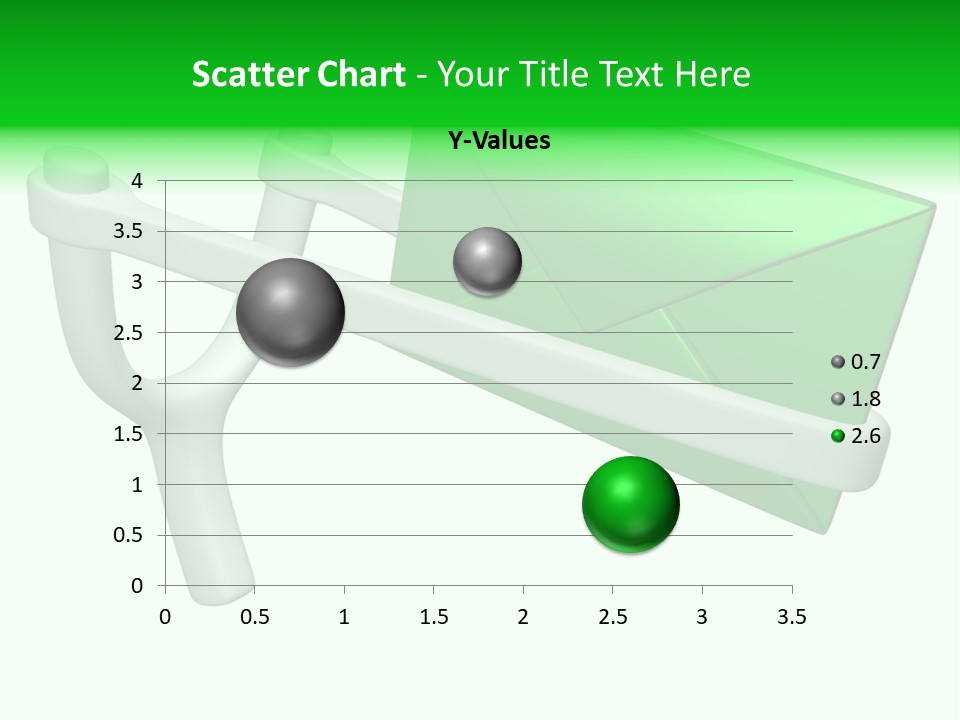 Scatter Chart - Your Title Text Here

Y-Values

4
3.5
3
2.5
2
1.5
1
0.5
0

0 0.5 1 1.5 2 2.5 3 3.5

0.7
1.8
2.6